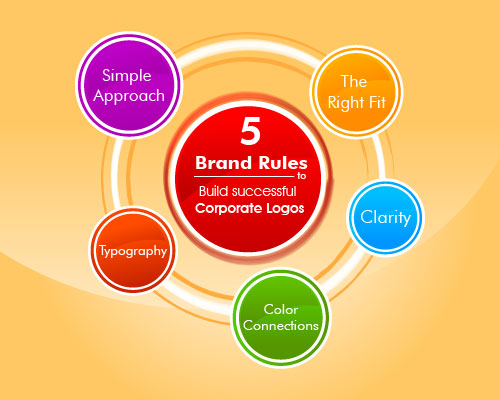 Simple Approach

The Right Fit

5
Brand Rules
to
Build successful
Corporate Logos

Clarity

Typography

Color Connections